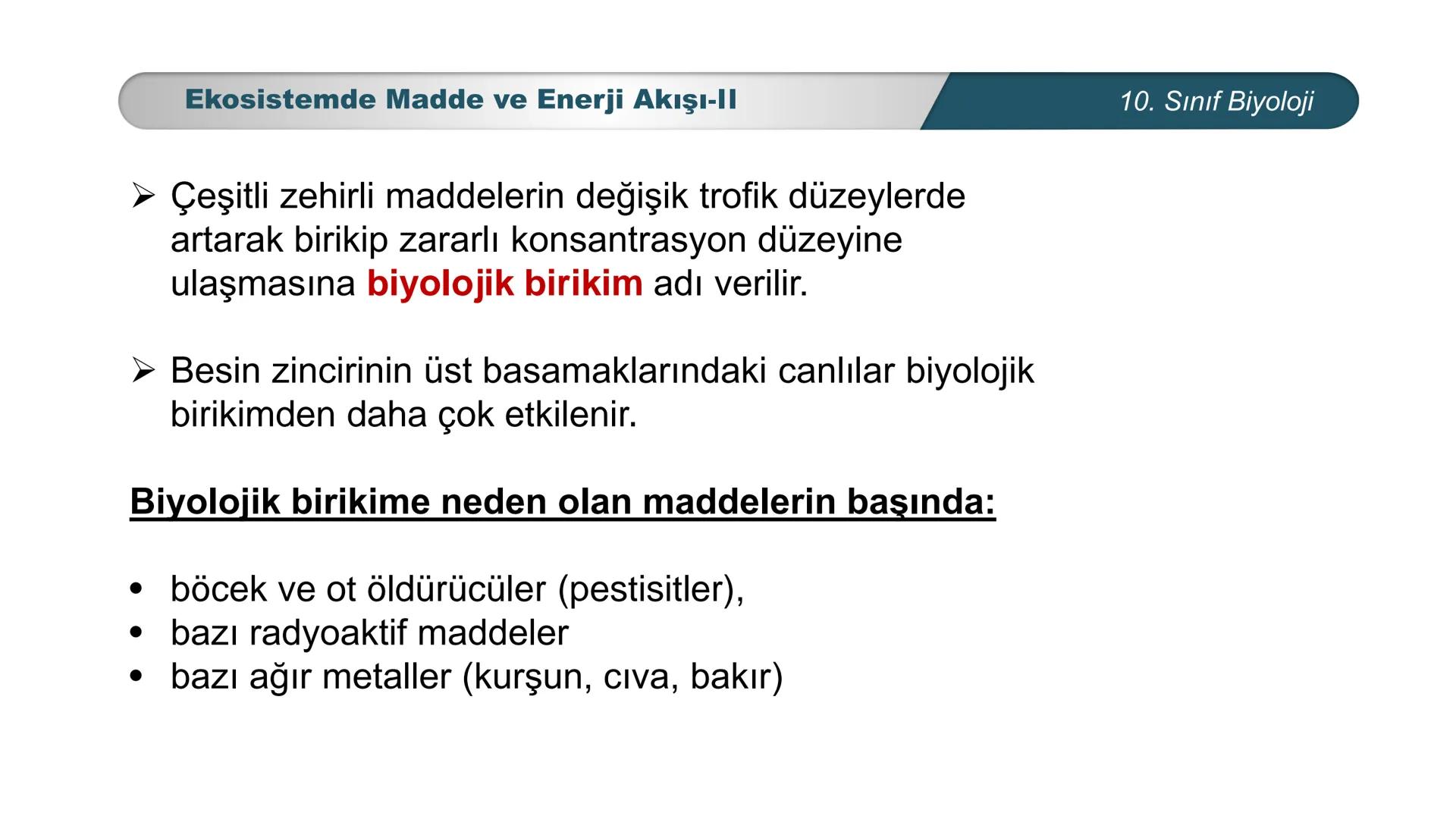 Ekosistemde Madde ve Enerji Akışı-II

10. Sınıf Biyoloji

➢ Çeşitli zehirli maddelerin değişik trofik düzeylerde artarak birikip zararlı konsantrasyon düzeyine ulaşmasına biyolojik birikim adı verilir.

➢ Besin zincirinin üst basamaklarındaki canlılar biyolojik birikimden daha çok etkilenir.

Biyolojik birikime neden olan maddelerin başında:

• böcek ve ot öldürücüler (pestisitler),
• bazı radyoaktif maddeler
• bazı ağır metaller (kurşun, cıva, bakır)